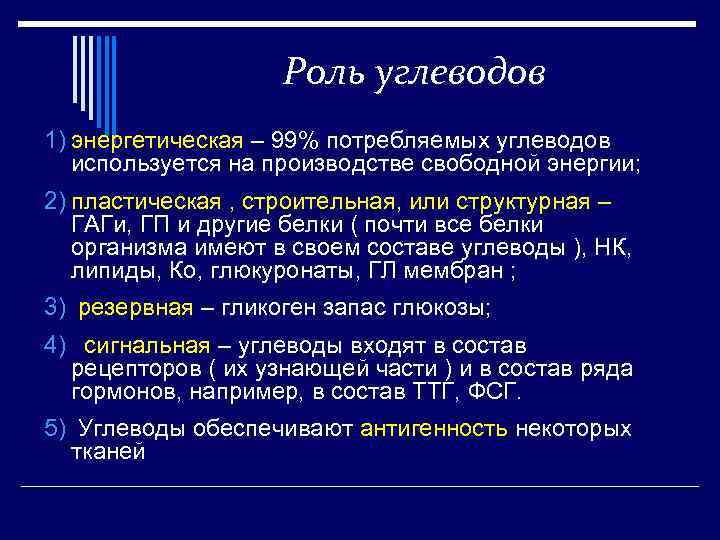 Роль углеводов

1) энергетическая – 99% потребляемых углеводов используется на производстве свободной энергии;

2) пластическая , строительная, или структурная – ГАГи, ГП и другие белки ( почти все белки организма имеют в своем составе углеводы ), НК, липиды, Ко, глюкуронаты, ГЛ мембран ;

3) резервная – гликоген запас глюкозы;

4) сигнальная – углеводы входят в состав рецепторов ( их узнающей части ) и в состав ряда гормонов, например, в состав ТТГ, ФСГ.

5) Углеводы обеспечивают антигенность некоторых тканей